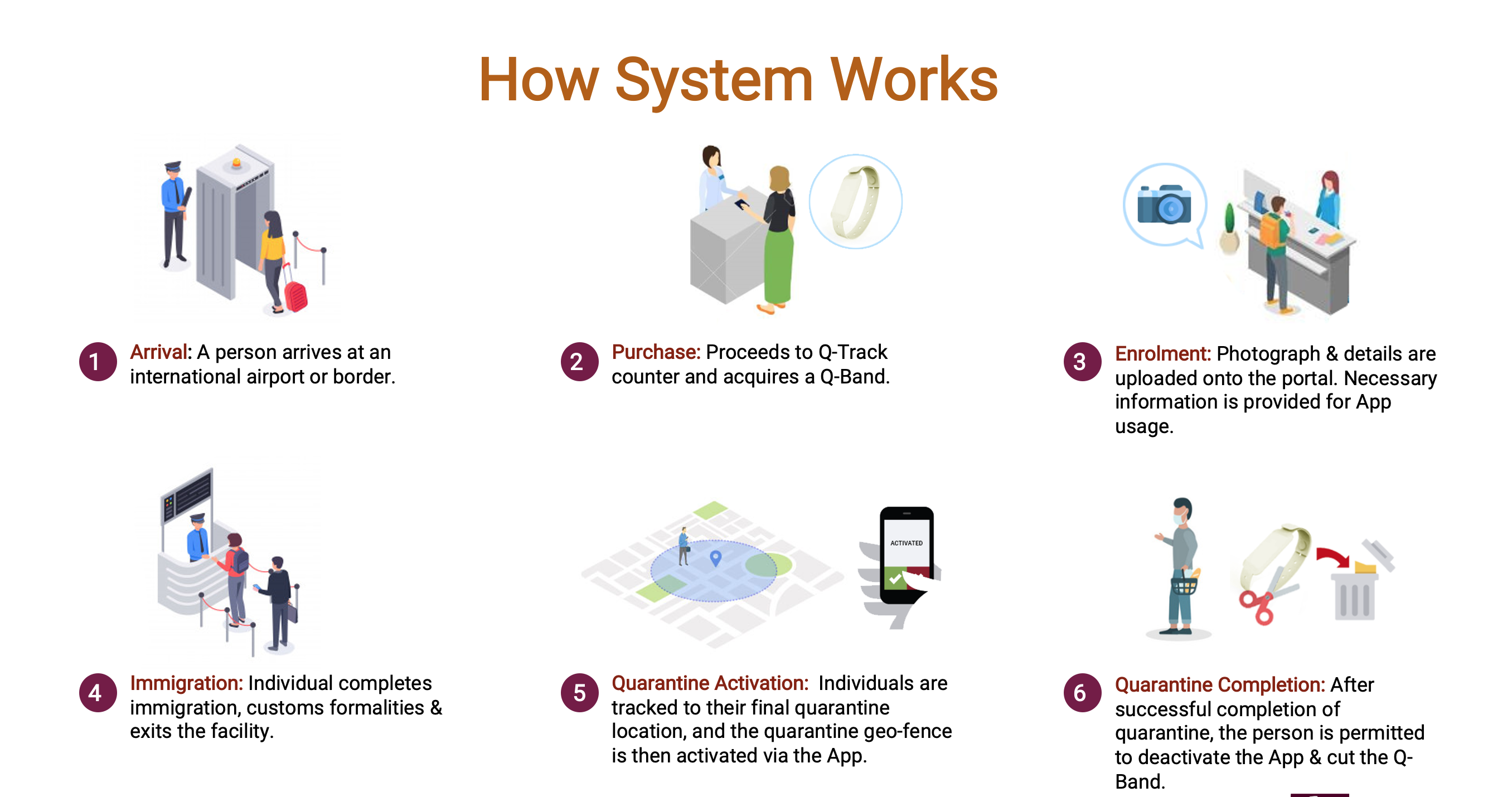 How System Works

1 Arrival: A person arrives at an international airport or border.

2 Purchase: Proceeds to Q-Track counter and acquires a Q-Band.

3 Enrolment: Photograph & details are uploaded onto the portal. Necessary information is provided for App usage.

ACTIVATED

4 Immigration: Individual completes immigration, customs formalities & exits the facility.

5 Quarantine Activation: Individuals are tracked to their final quarantine location, and the quarantine geo-fence is then activated via the App.

6 Quarantine Completion: After successful completion of quarantine, the person is permitted to deactivate the App & cut the Q-Band.